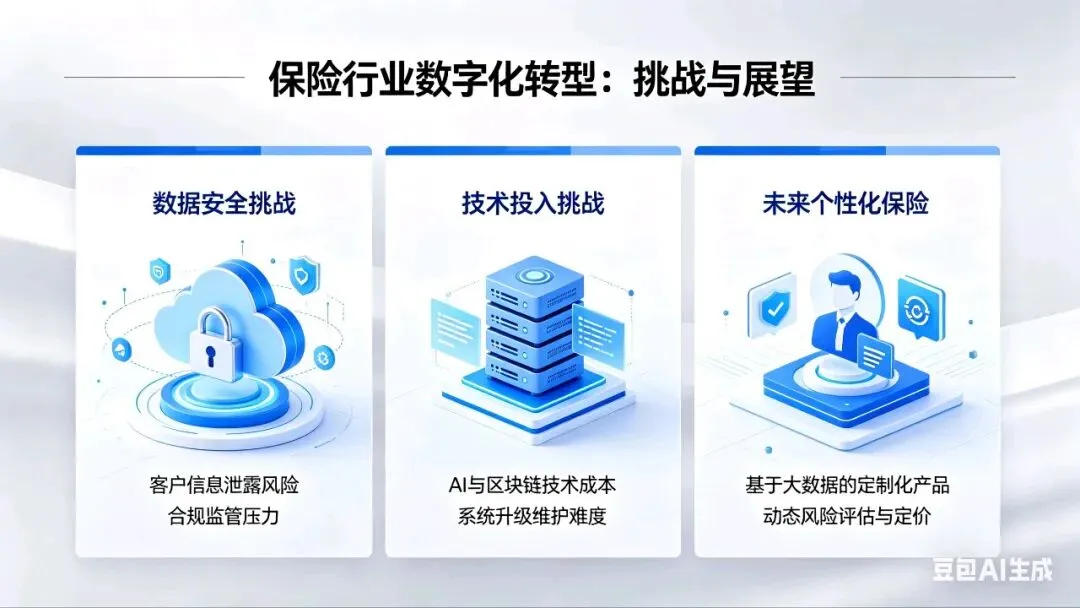 保险行业数字化转型：挑战与展望

数据安全挑战

客户信息泄露风险
合规监管压力

技术投入挑战

AI与区块链技术成本
系统升级维护难度

未来个性化保险

基于大数据的定制化产品
动态风险评估与定价

豆包AI生成